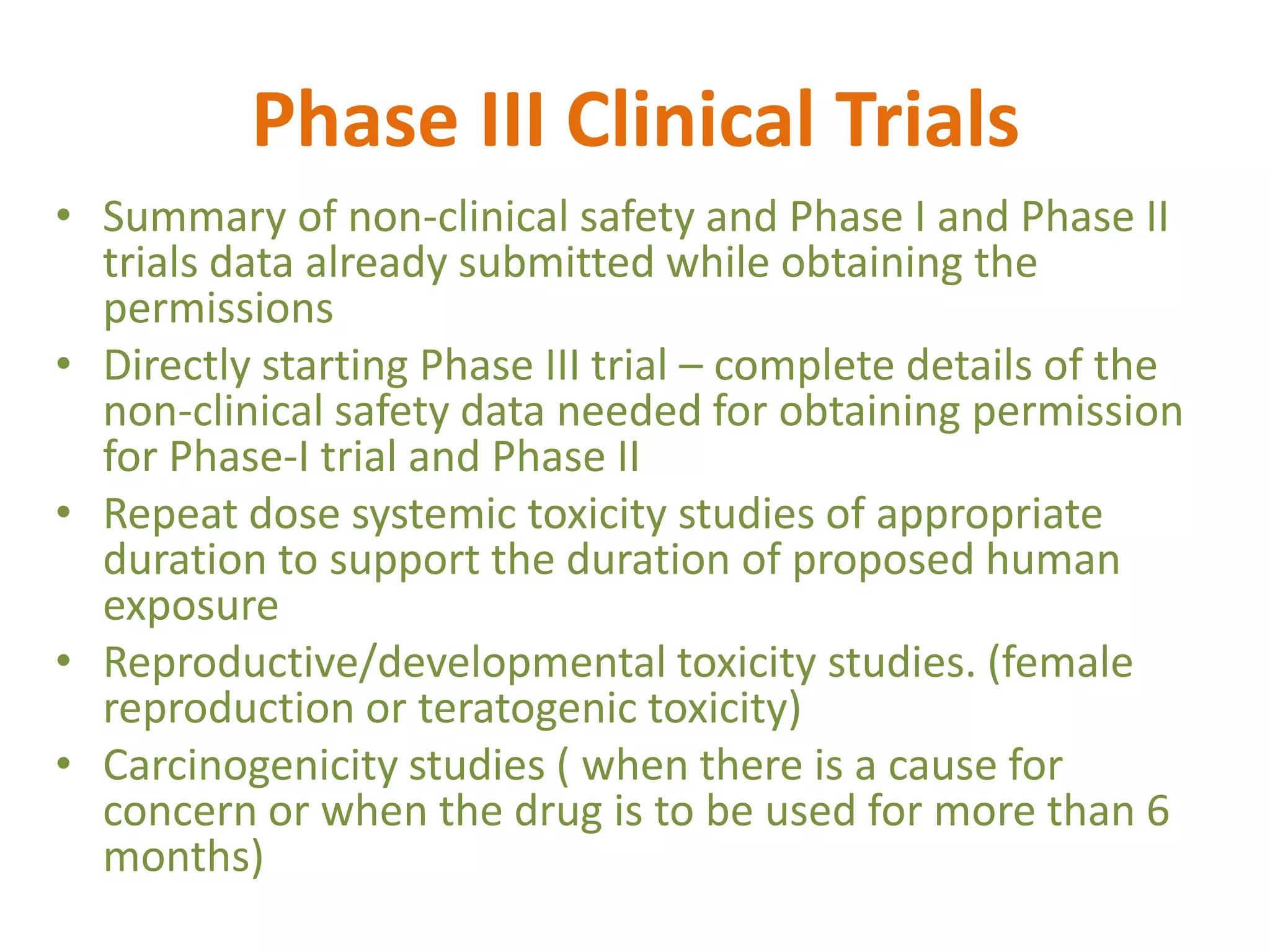 Phase III Clinical Trials

• Summary of non-clinical safety and Phase I and Phase II trials data already submitted while obtaining the permissions
• Directly starting Phase III trial – complete details of the non-clinical safety data needed for obtaining permission for Phase-I trial and Phase II
• Repeat dose systemic toxicity studies of appropriate duration to support the duration of proposed human exposure
• Reproductive/developmental toxicity studies. (female reproduction or teratogenic toxicity)
• Carcinogenicity studies ( when there is a cause for concern or when the drug is to be used for more than 6 months)